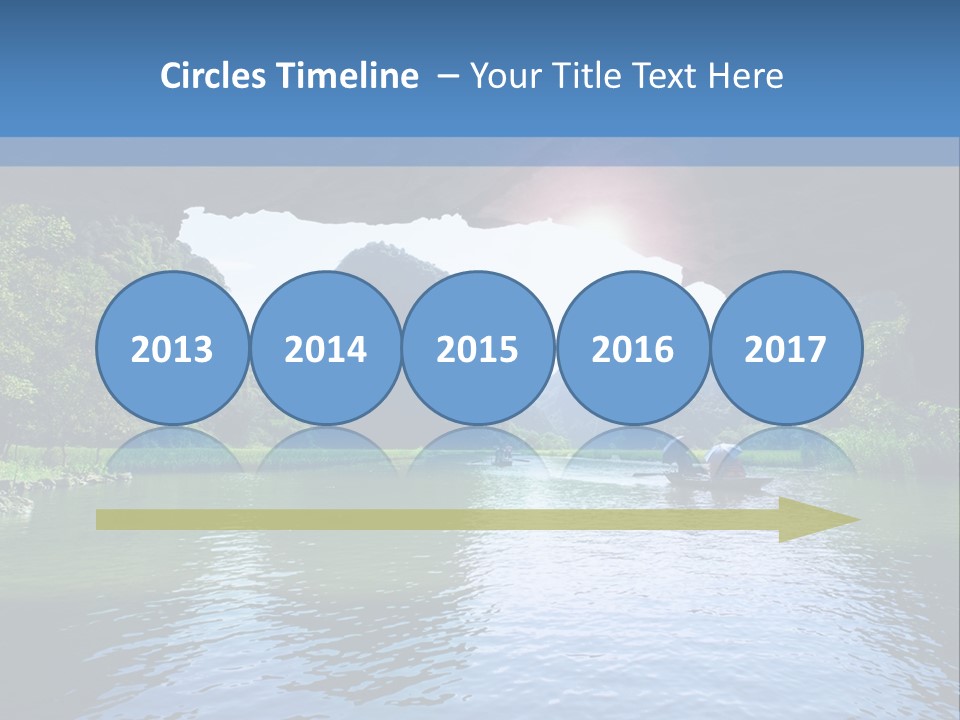 Circles Timeline – Your Title Text Here

2013

2014

2015

2016

2017